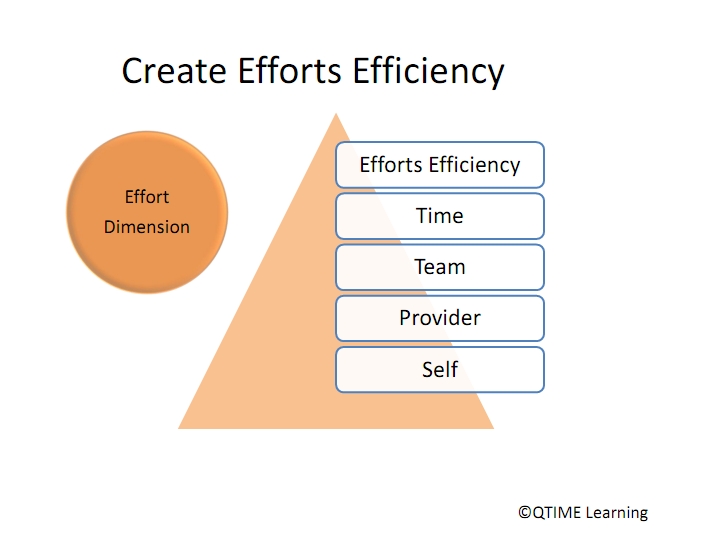 Create Efforts Efficiency

Effort Dimension

Efforts Efficiency

Time

Team

Provider

Self

©QTIME Learning